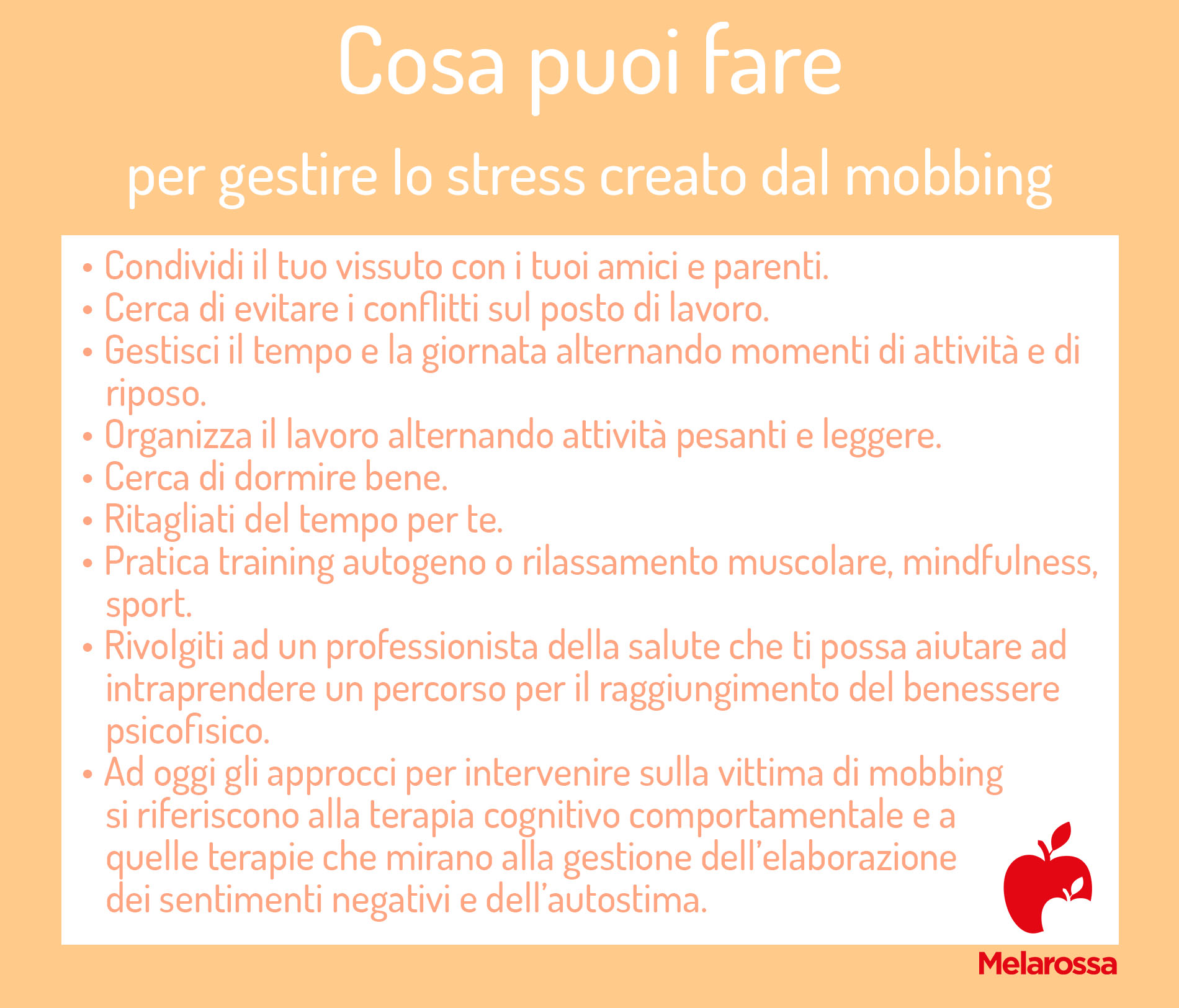 Cosa puoi fare

per gestire lo stress creato dal mobbing

• Condividi il tuo vissuto con i tuoi amici e parenti.
• Cerca di evitare i conflitti sul posto di lavoro.
• Gestisci il tempo e la giornata alternando momenti di attività e di riposo.
• Organizza il lavoro alternando attività pesanti e leggere.
• Cerca di dormire bene.
• Ritagliati del tempo per te.
• Pratica training autogeno o rilassamento muscolare, mindfulness, sport.
• Rivolgiti ad un professionista della salute che ti possa aiutare ad intraprendere un percorso per il raggiungimento del benessere psicofisico.
• Ad oggi gli approcci per intervenire sulla vittima di mobbing si riferiscono alla terapia cognitivo comportamentale e a quelle terapie che mirano alla gestione dell'elaborazione dei sentimenti negativi e dell'autostima.

Melarossa